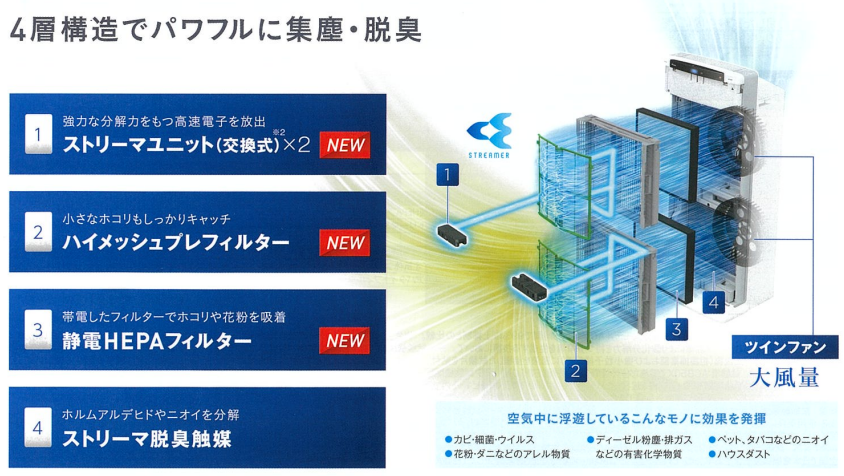 4層構造でパワフルに集塵・脱臭

1
強力な分解力をもつ高速電子を放出
ストリーマユニット(交換式)※2×2 NEW

2
小さなホコリもしっかりキャッチ
ハイメッシュプレフィルター NEW

3
帯電したフィルターでホコリや花粉を吸着
静電HEPAフィルター NEW

4
ホルムアルデヒドやニオイを分解
ストリーマ脱臭触媒

STREAMER

1

2

3

4

ツインファン
大風量

空気中に浮遊しているこんなモノに効果を発揮
●カビ・細菌・ウイルス
●花粉・ダニなどのアレル物質
●ディーゼル粉塵・排ガスなどの有害化学物質
●ペット、タバコなどのニオイ
●ハウスダスト